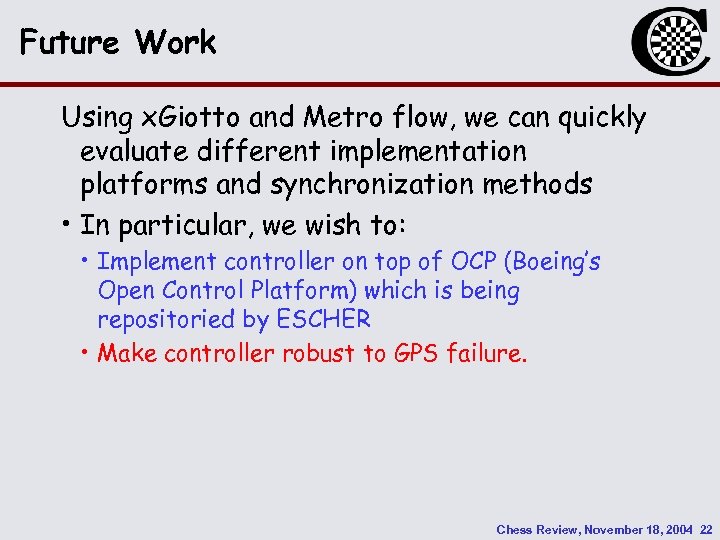 Future Work

Using xGiotto and Metro flow, we can quickly evaluate different implementation platforms and synchronization methods

• In particular, we wish to:

• Implement controller on top of OCP (Boeing's Open Control Platform) which is being repositoried by ESCHER

• Make controller robust to GPS failure.

Chess Review, November 18, 2004 22